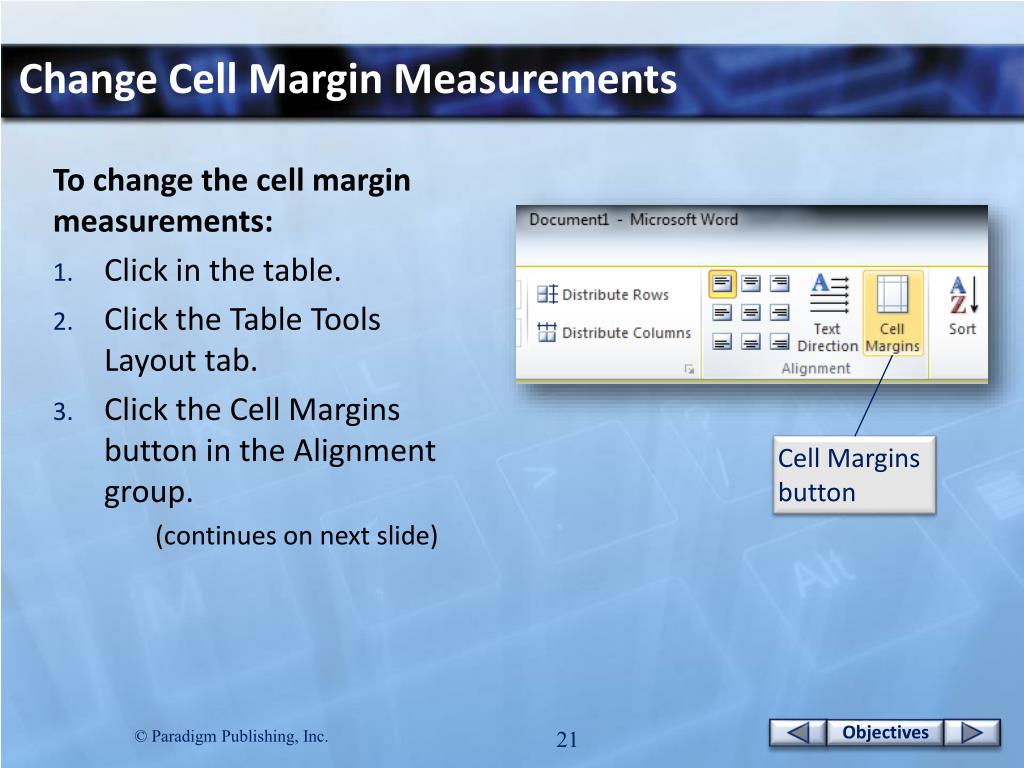 Change Cell Margin Measurements

To change the cell margin measurements:

1. Click in the table.
2. Click the Table Tools Layout tab.
3. Click the Cell Margins button in the Alignment group.

(continues on next slide)

Document1 - Microsoft Word

Distribute Rows
Distribute Columns
Text Direction
Cell Margins
Sort
Alignment

Cell Margins button

© Paradigm Publishing, Inc.

21

Objectives